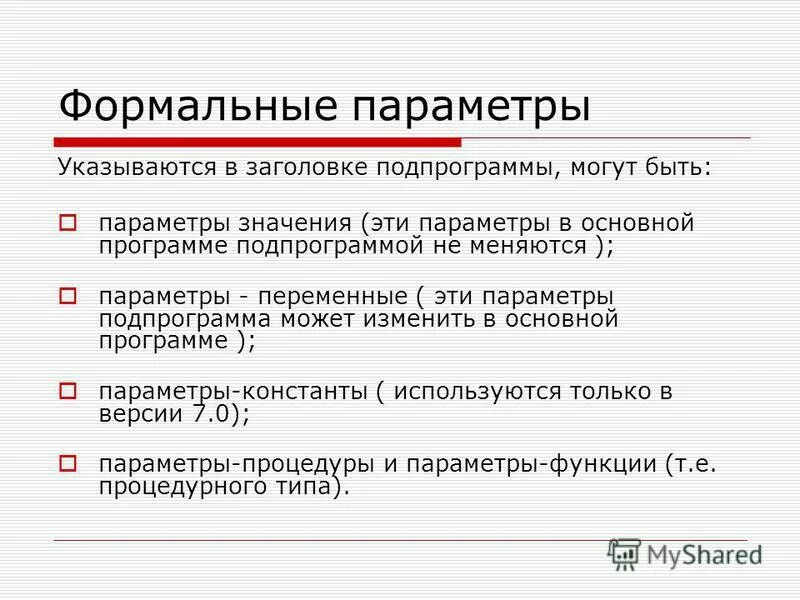 Формальные параметры

Указываются в заголовке подпрограммы, могут быть:

параметры значения (эти параметры в основной программе подпрограммой не меняются );

параметры - переменные ( эти параметры подпрограмма может изменить в основной программе );

параметры-константы ( используются только в версии 7.0);

параметры-процедуры и параметры-функции (т.е. процедурного типа).

MyShared